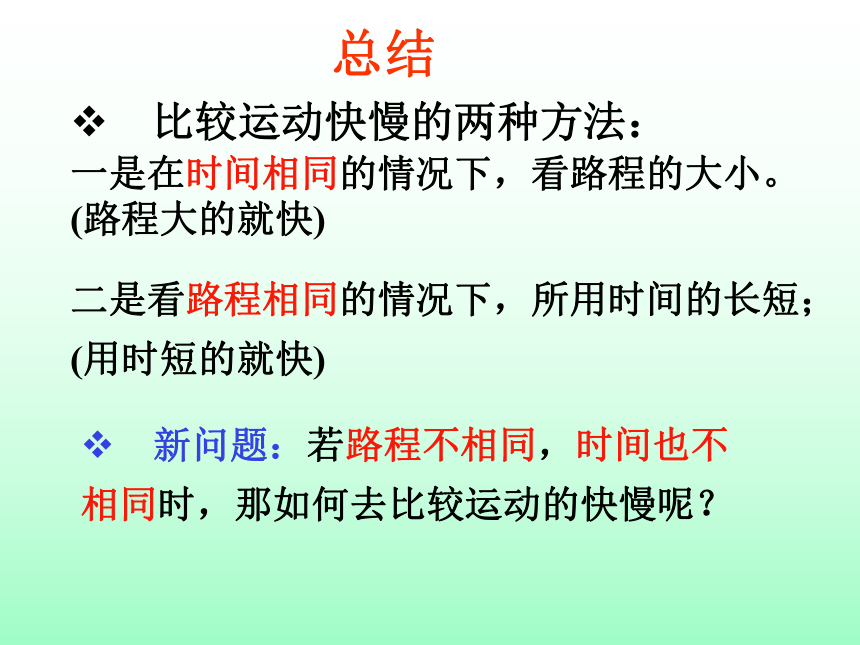 总结

❖ 比较运动快慢的两种方法：

一是在时间相同的情况下，看路程的大小。(路程大的就快)

二是看路程相同的情况下，所用时间的长短；(用时短的就快)

❖ 新问题：若路程不相同，时间也不相同时，那如何去比较运动的快慢呢？